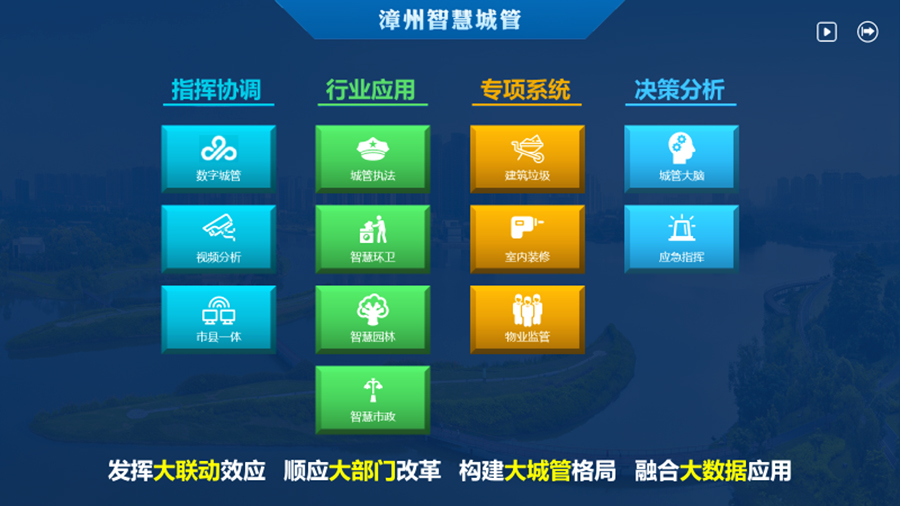 漳州智慧城管

指挥协调
数字城管
视频分析
市县一体

行业应用
城管执法
智慧环卫
智慧园林
智慧市政

专项系统
建筑垃圾
室内装修
物业监管

决策分析
城管大脑
应急指挥

发挥大联动效应 顺应大部门改革 构建大城管格局 融合大数据应用